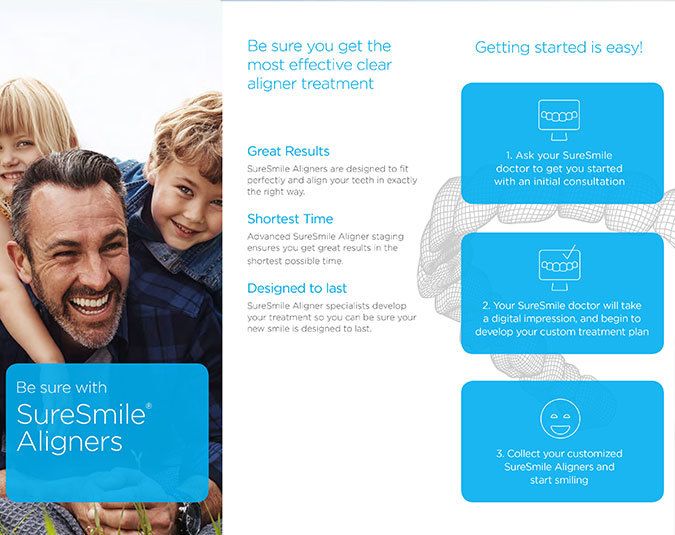 Be sure with SureSmile® Aligners

Be sure you get the most effective clear aligner treatment

Great Results
SureSmile Aligners are designed to fit perfectly and align your teeth in exactly the right way.

Shortest Time
Advanced SureSmile Aligner staging ensures you get great results in the shortest possible time.

Designed to last
SureSmile Aligner specialists develop your treatment so you can be sure your new smile is designed to last.

Getting started is easy!

1. Ask your SureSmile doctor to get you started with an initial consultation

2. Your SureSmile doctor will take a digital impression, and begin to develop your custom treatment plan

3. Collect your customized SureSmile Aligners and start smiling